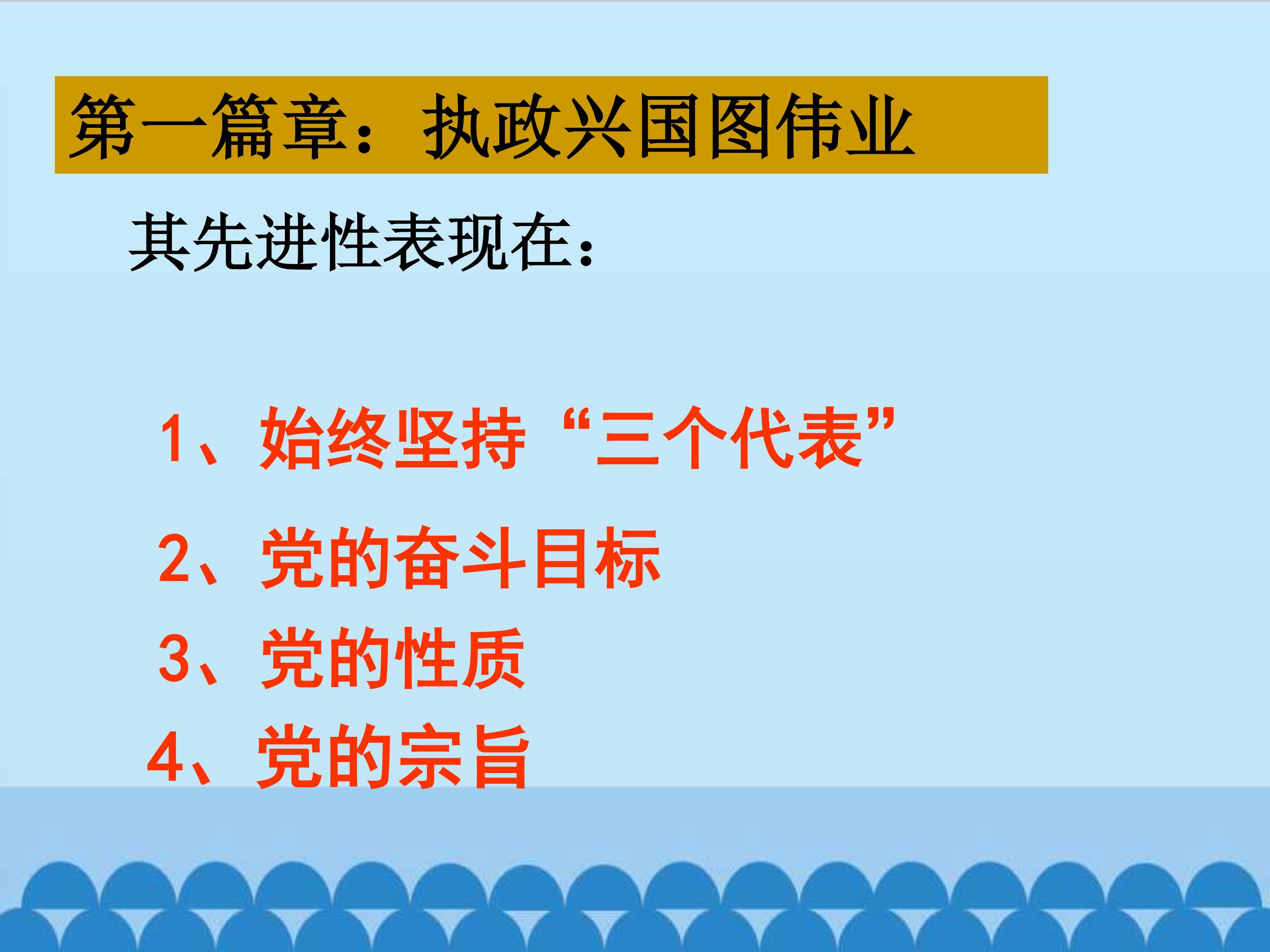 第一篇章：执政兴国图伟业

其先进性表现在：

1、始终坚持“三个代表”

2、党的奋斗目标

3、党的性质

4、党的宗旨